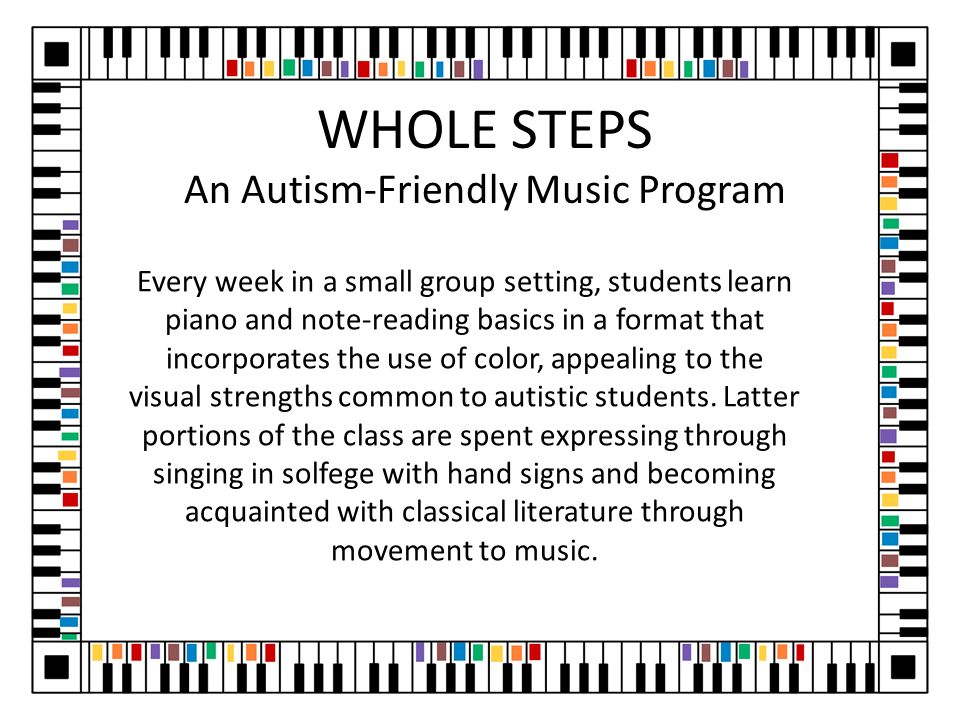 WHOLE STEPS
An Autism-Friendly Music Program

Every week in a small group setting, students learn piano and note-reading basics in a format that incorporates the use of color, appealing to the visual strengths common to autistic students. Latter portions of the class are spent expressing through singing in solfege with hand signs and becoming acquainted with classical literature through movement to music.